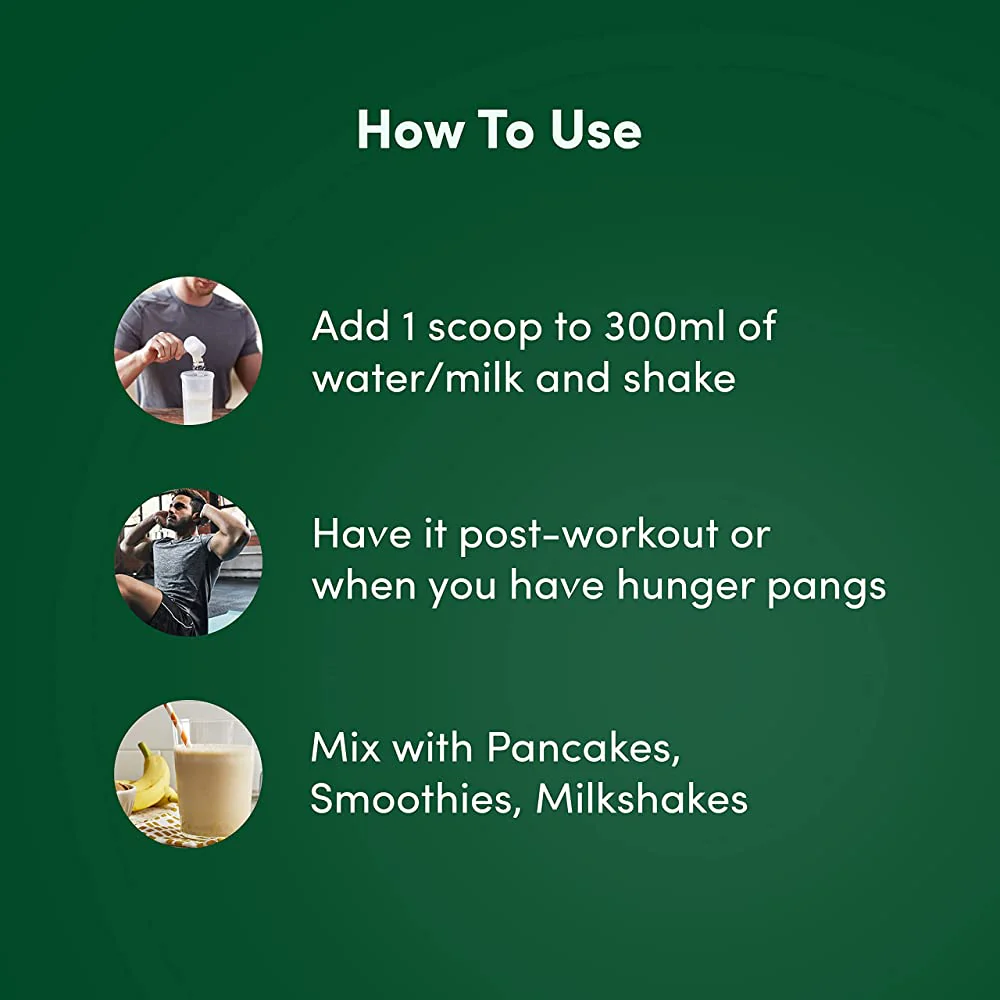 How To Use

Add 1 scoop to 300ml of water/milk and shake

Have it post-workout or when you have hunger pangs

Mix with Pancakes, Smoothies, Milkshakes